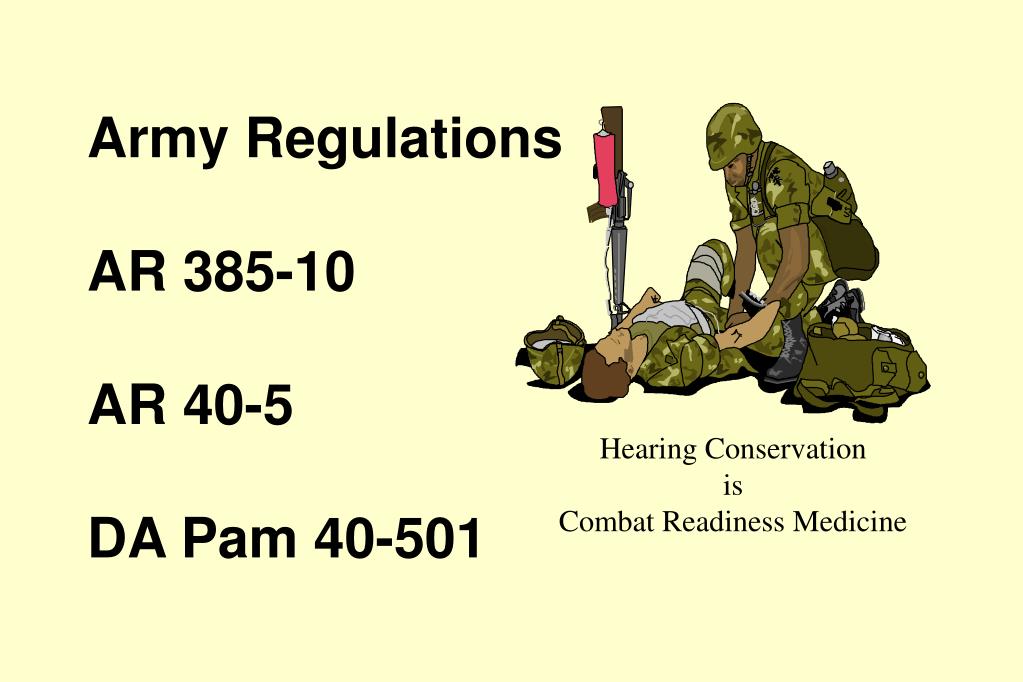 Army Regulations

AR 385-10

AR 40-5

DA Pam 40-501

Hearing Conservation
is
Combat Readiness Medicine